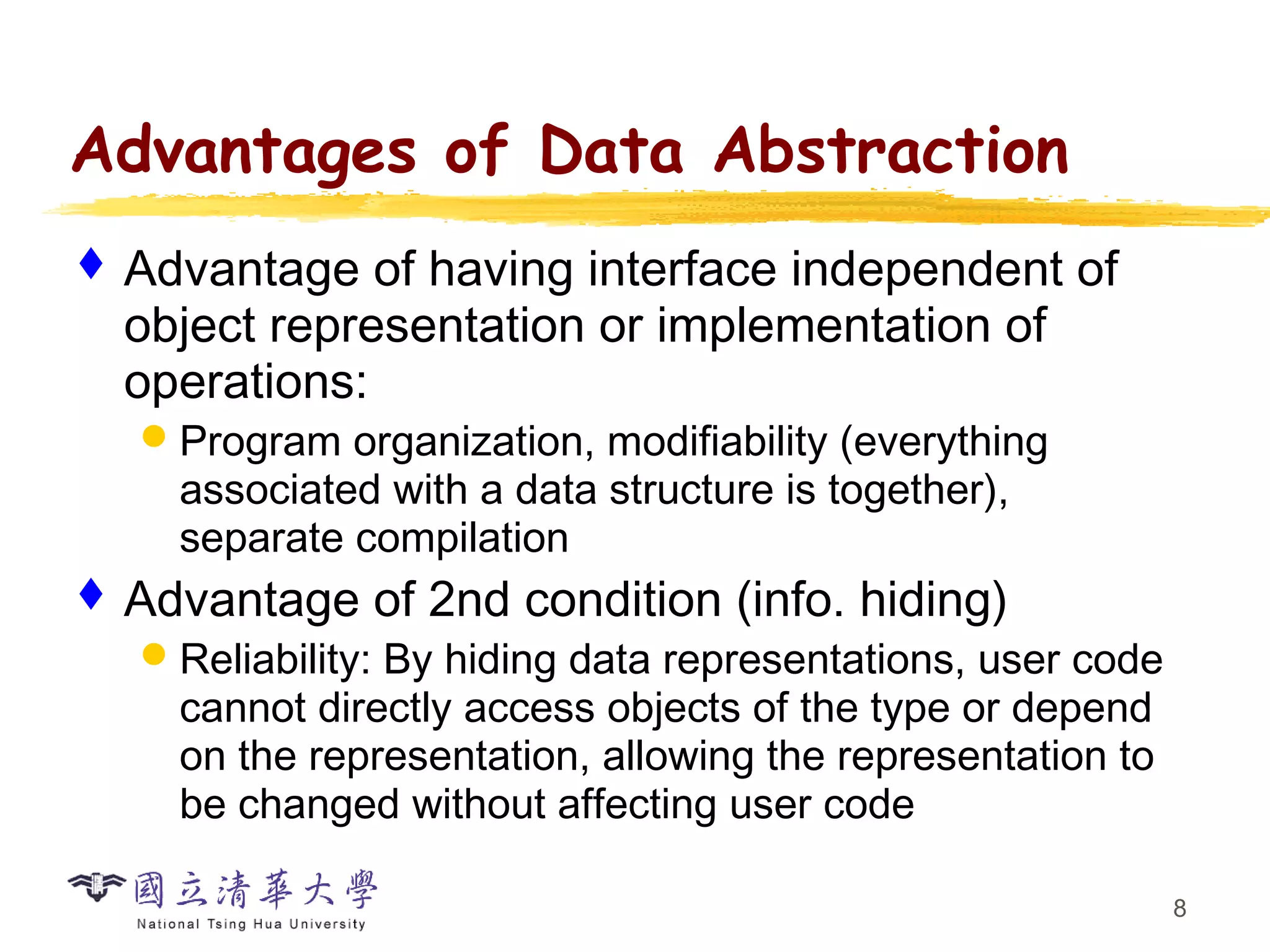 Advantages of Data Abstraction

Advantage of having interface independent of object representation or implementation of operations:

Program organization, modifiability (everything associated with a data structure is together), separate compilation

Advantage of 2nd condition (info. hiding)

Reliability: By hiding data representations, user code cannot directly access objects of the type or depend on the representation, allowing the representation to be changed without affecting user code

國立清華大學
National Tsing Hua University

8